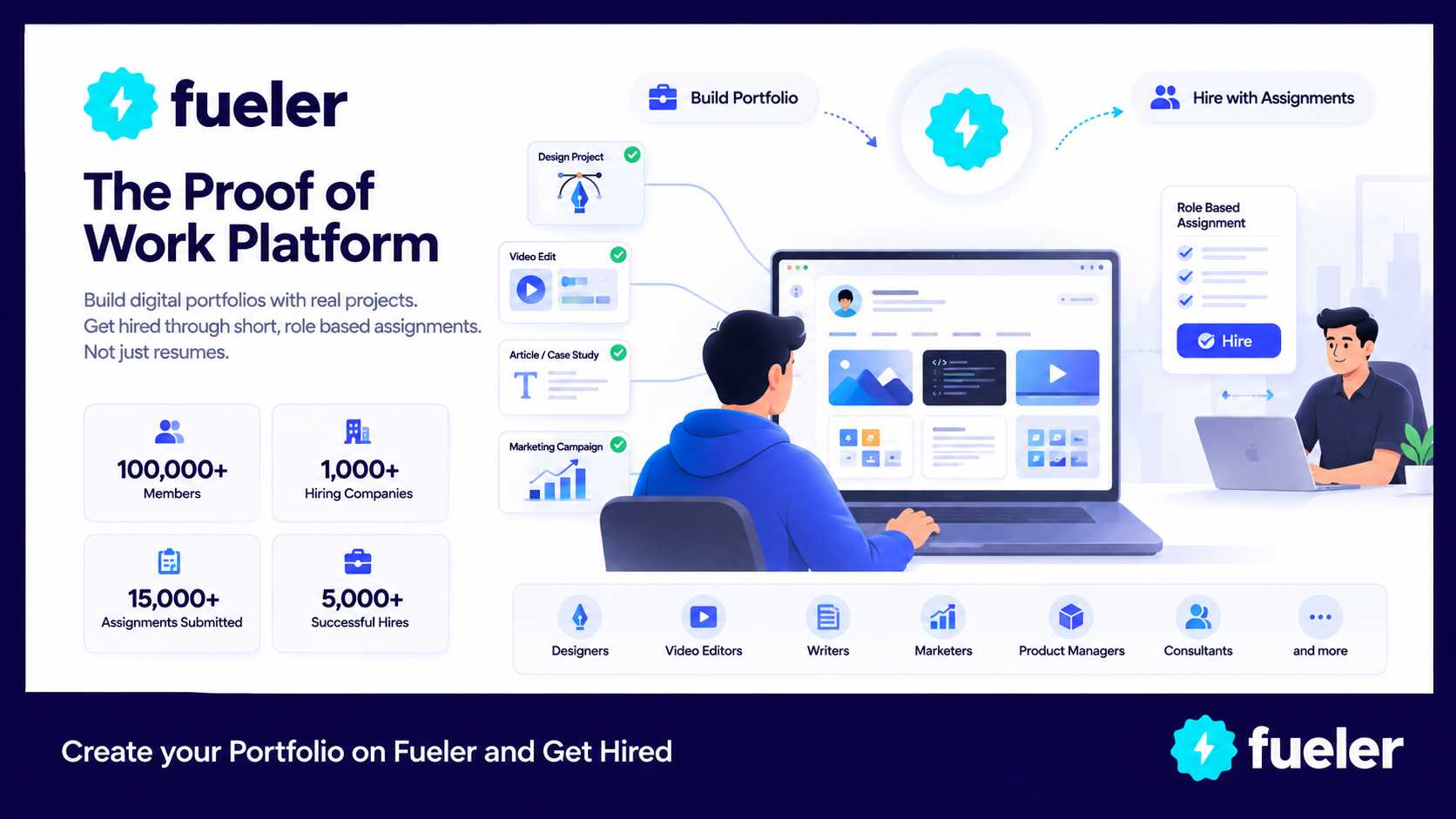 fueler

The Proof of Work Platform

Build digital portfolios with real projects.
Get hired through short, role based assignments.
Not just resumes.

100,000+
Members

1,000+
Hiring Companies

15,000+
Assignments Submitted

5,000+
Successful Hires

Build Portfolio

Hire with Assignments

Design Project

Video Edit

Article / Case Study

Marketing Campaign

Role Based Assignment

Hire

Designers

Video Editors

Writers

Marketers

Product Managers

Consultants

and more

Create your Portfolio on Fueler and Get Hired

fueler